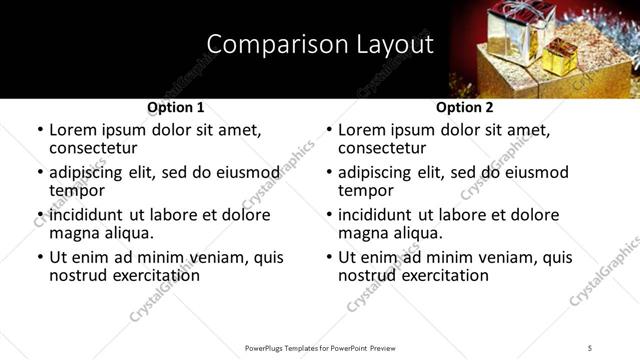 Comparison Layout

Option 1

• Lorem ipsum dolor sit amet, consectetur
• adipiscing elit, sed do eiusmod tempor
• incididunt ut labore et dolore magna aliqua.
• Ut enim ad minim veniam, quis nostrud exercitation

Option 2

• Lorem ipsum dolor sit amet, consectetur
• adipiscing elit, sed do eiusmod tempor
• incididunt ut labore et dolore magna aliqua.
• Ut enim ad minim veniam, quis nostrud exercitation

CrystalGraphics

PowerPlugs Templates for PowerPoint Preview

5